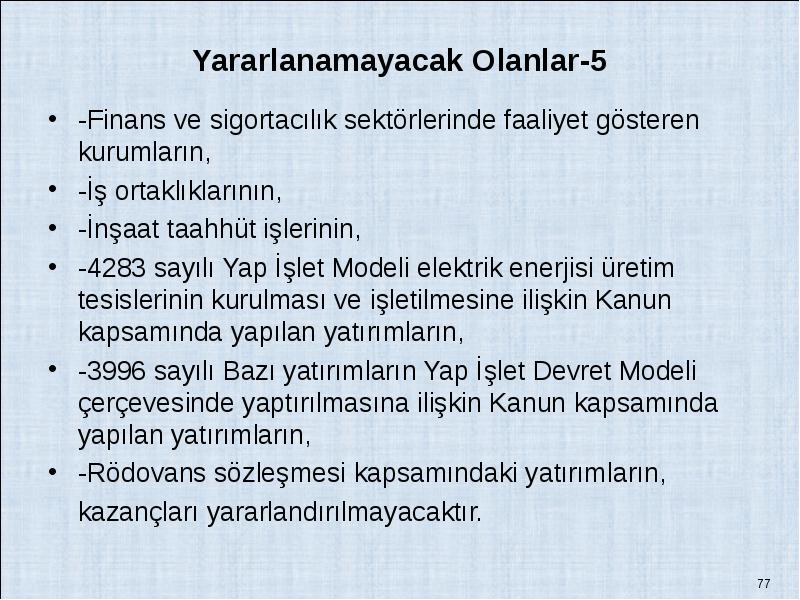 Yararlanamayacak Olanlar-5

• -Finans ve sigortacılık sektörlerinde faaliyet gösteren kurumların,

• -İş ortaklıklarının,

• -İnşaat taahhüt işlerinin,

• -4283 sayılı Yap İşlet Modeli elektrik enerjisi üretim tesislerinin kurulması ve işletilmesine ilişkin Kanun kapsamında yapılan yatırımların,

• -3996 sayılı Bazı yatırımların Yap İşlet Devret Modeli çerçevesinde yaptırılmasına ilişkin Kanun kapsamında yapılan yatırımların,

• -Rödovans sözleşmesi kapsamındaki yatırımların,

kazançları yararlandırılmayacaktır.

77